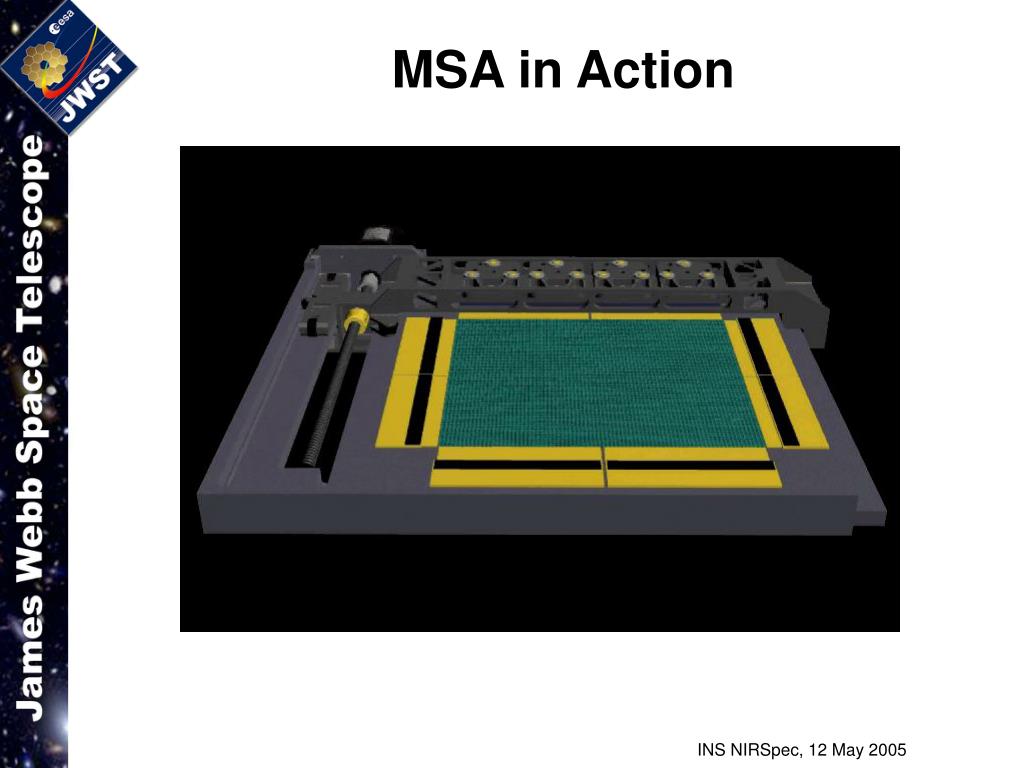 esa
JWST

James Webb Space Telescope

MSA in Action

INS NIRSpec, 12 May 2005